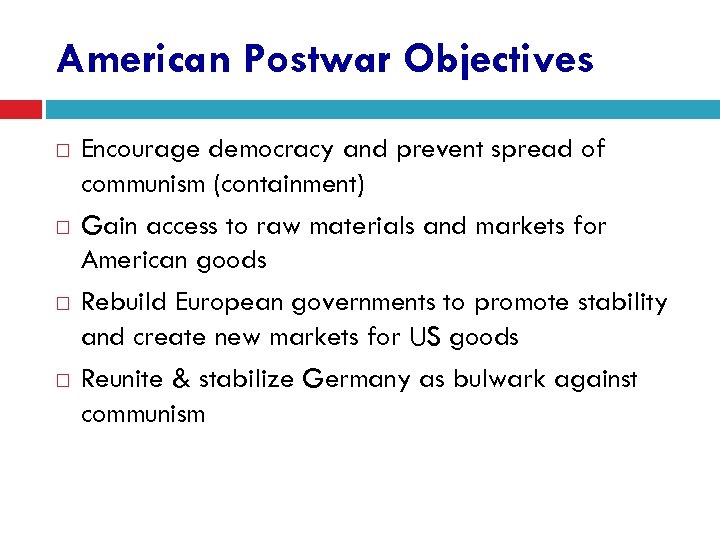 American Postwar Objectives

□ Encourage democracy and prevent spread of communism (containment)

□ Gain access to raw materials and markets for American goods

□ Rebuild European governments to promote stability and create new markets for US goods

□ Reunite & stabilize Germany as bulwark against communism